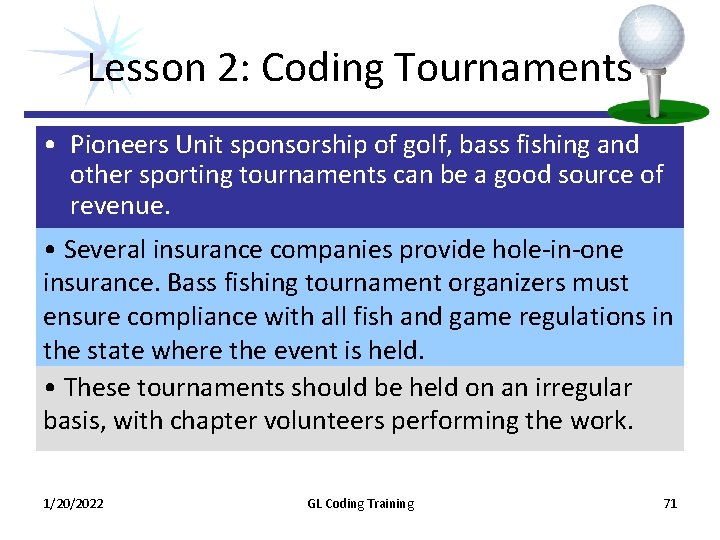 Lesson 2: Coding Tournaments

• Pioneers Unit sponsorship of golf, bass fishing and other sporting tournaments can be a good source of revenue.

• Several insurance companies provide hole-in-one insurance. Bass fishing tournament organizers must ensure compliance with all fish and game regulations in the state where the event is held.

• These tournaments should be held on an irregular basis, with chapter volunteers performing the work.

1/20/2022

GL Coding Training

71